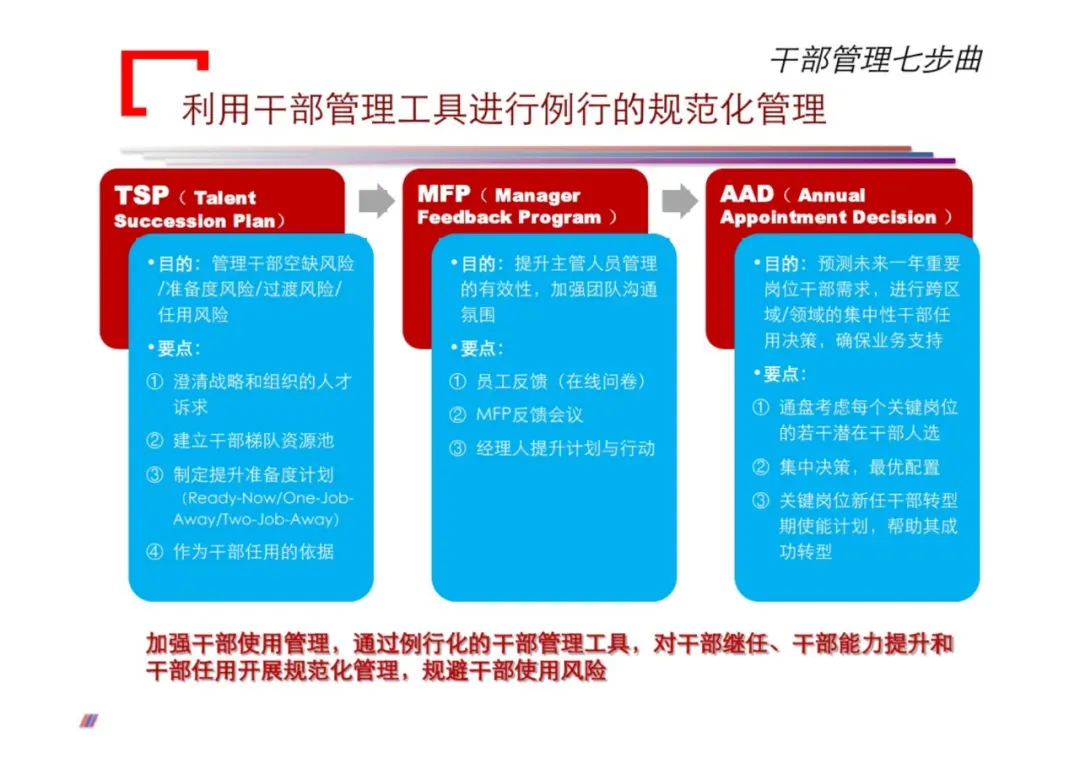 干部管理七步曲

利用干部管理工具进行例行的规范化管理

TSP（Talent Succession Plan）

•目的：管理干部空缺风险/准备度风险/过渡风险/任用风险

•要点：

① 澄清战略和组织的人才诉求

② 建立干部梯队资源池

③ 制定提升准备度计划（Ready-Now/One-Job-Away/Two-Job-Away）

④ 作为干部任用的依据

MFP（Manager Feedback Program）

•目的：提升主管人员管理的有效性，加强团队沟通氛围

•要点：

① 员工反馈（在线问卷）

② MFP反馈会议

③ 经理人提升计划与行动

AAD（Annual Appointment Decision）

•目的：预测未来一年重要岗位干部需求，进行跨区域/领域的集中性干部任用决策，确保业务支持

•要点：

① 通盘考虑每个关键岗位的若干潜在干部人选

② 集中决策，最优配置

③ 关键岗位新任干部转型期使能计划，帮助其成功转型

加强干部使用管理，通过例行化的干部管理工具，对干部继任、干部能力提升和干部任用开展规范化管理，规避干部使用风险